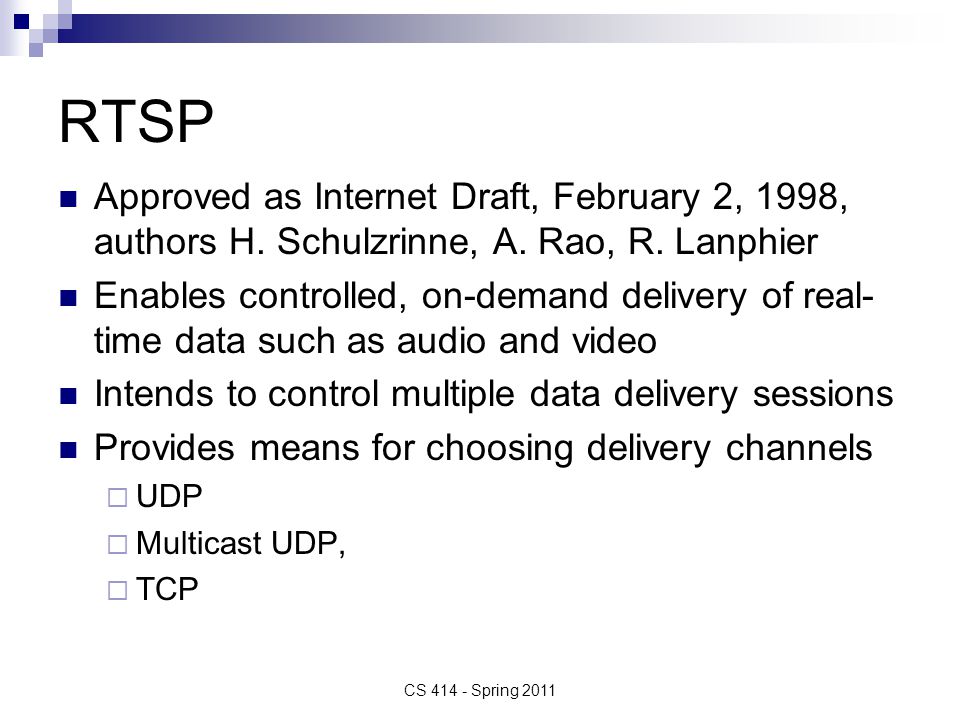 RTSP

- Approved as Internet Draft, February 2, 1998, authors H. Schulzrinne, A. Rao, R. Lanphier
- Enables controlled, on-demand delivery of real-time data such as audio and video
- Intends to control multiple data delivery sessions
- Provides means for choosing delivery channels
  - UDP
  - Multicast UDP,
  - TCP

CS 414 - Spring 2011